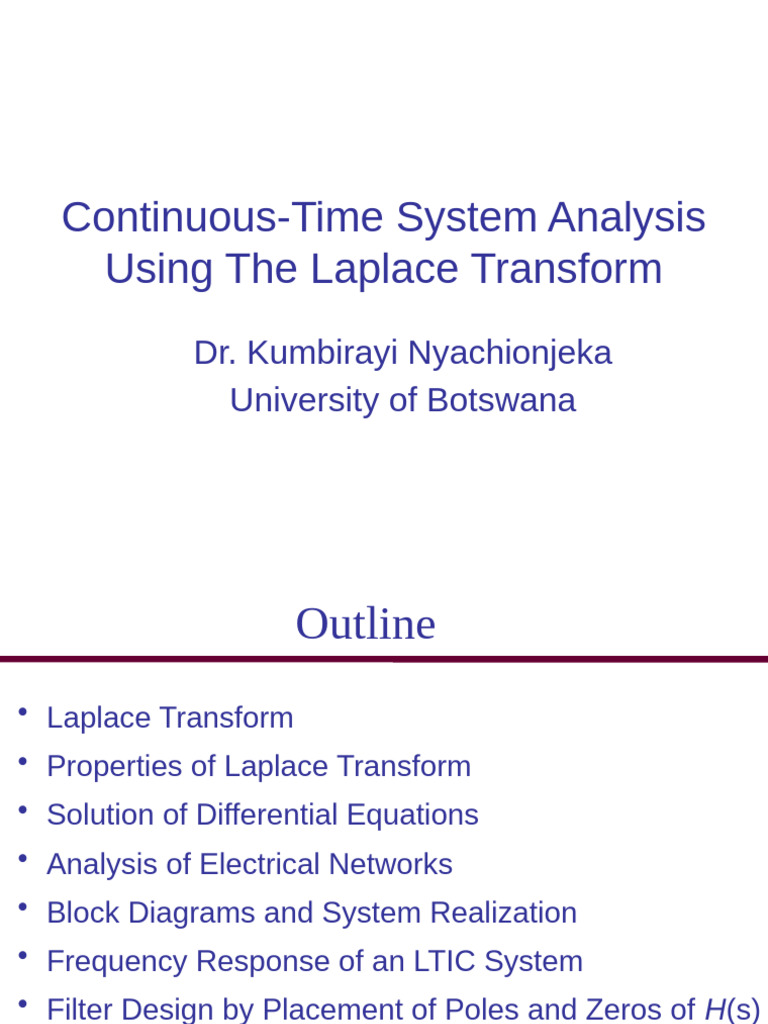 Continuous-Time System Analysis Using The Laplace Transform

Dr. Kumbirayi Nyachionjeka
University of Botswana

Outline

• Laplace Transform
• Properties of Laplace Transform
• Solution of Differential Equations
• Analysis of Electrical Networks
• Block Diagrams and System Realization
• Frequency Response of an LTIC System
• Filter Design by Placement of Poles and Zeros of $H(s)$